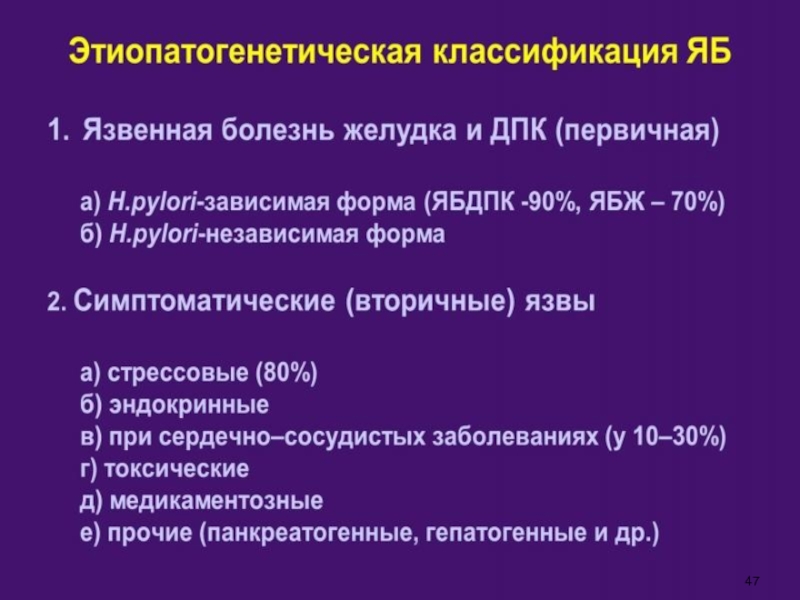 Этиопатогенетическая классификация ЯБ

1. Язвенная болезнь желудка и ДПК (первичная)

а) H.pylori-зависимая форма (ЯБДПК -90%, ЯБЖ – 70%)
б) H.pylori-независимая форма

2. Симптоматические (вторичные) язвы

а) стрессовые (80%)
б) эндокринные
в) при сердечно–сосудистых заболеваниях (у 10–30%)
г) токсические
д) медикаментозные
е) прочие (панкреатогенные, гепатогенные и др.)

47